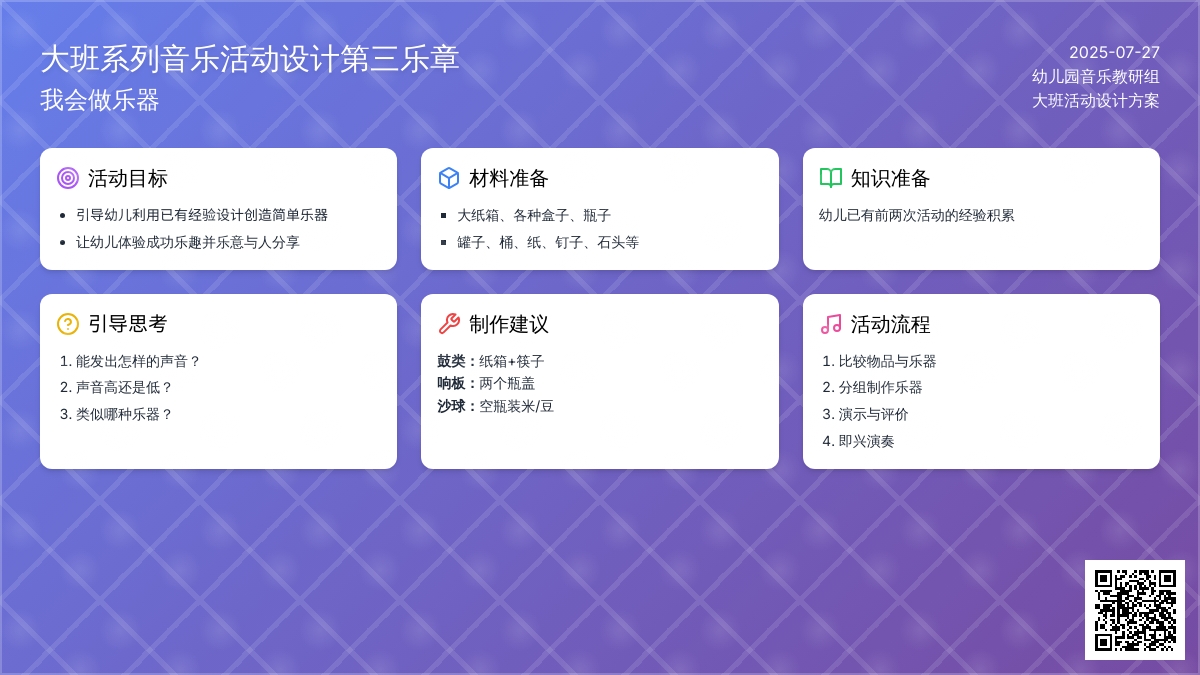 大班系列音乐活动设计第三乐章
我会做乐器

2025-07-27
幼儿园音乐教研组
大班活动设计方案

活动目标
- 引导幼儿利用已有经验设计创造简单乐器
- 让幼儿体验成功乐趣并乐意与人分享

材料准备
- 大纸箱、各种盒子、瓶子
- 罐子、桶、纸、钉子、石头等

知识准备
幼儿已有前两次活动的经验积累

引导思考
1. 能发出怎样的声音？
2. 声音高还是低？
3. 类似哪种乐器？

制作建议
鼓类：纸箱+筷子
响板：两个瓶盖
沙球：空瓶装米/豆

活动流程
1. 比较物品与乐器
2. 分组制作乐器
3. 演示与评价
4. 即兴演奏